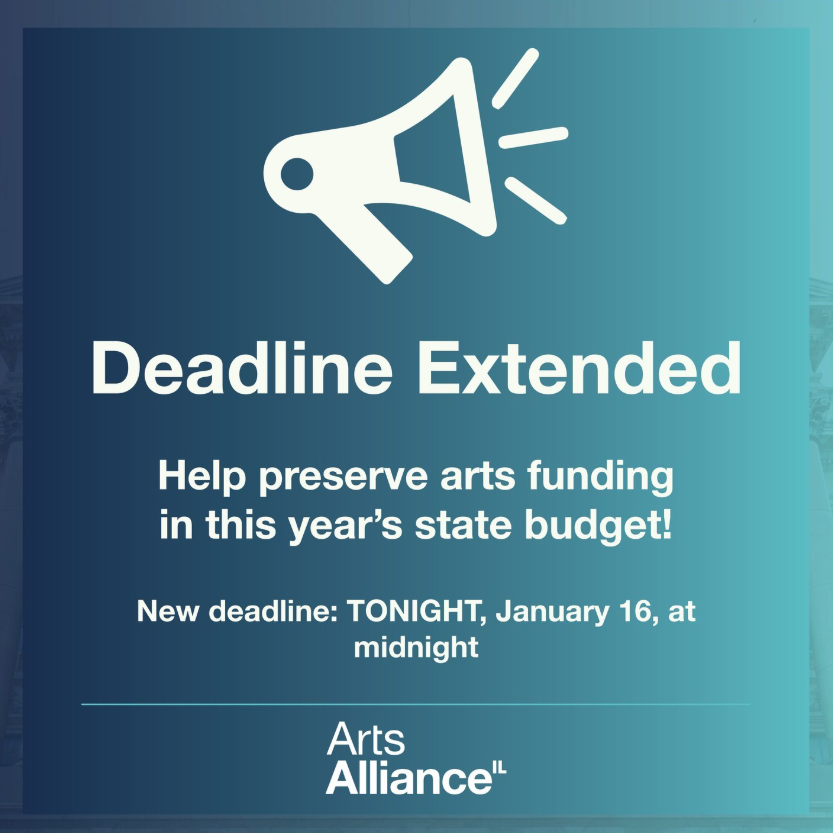 Deadline Extended

Help preserve arts funding in this year's state budget!

New deadline: TONIGHT, January 16, at midnight

Arts
Alliance IL